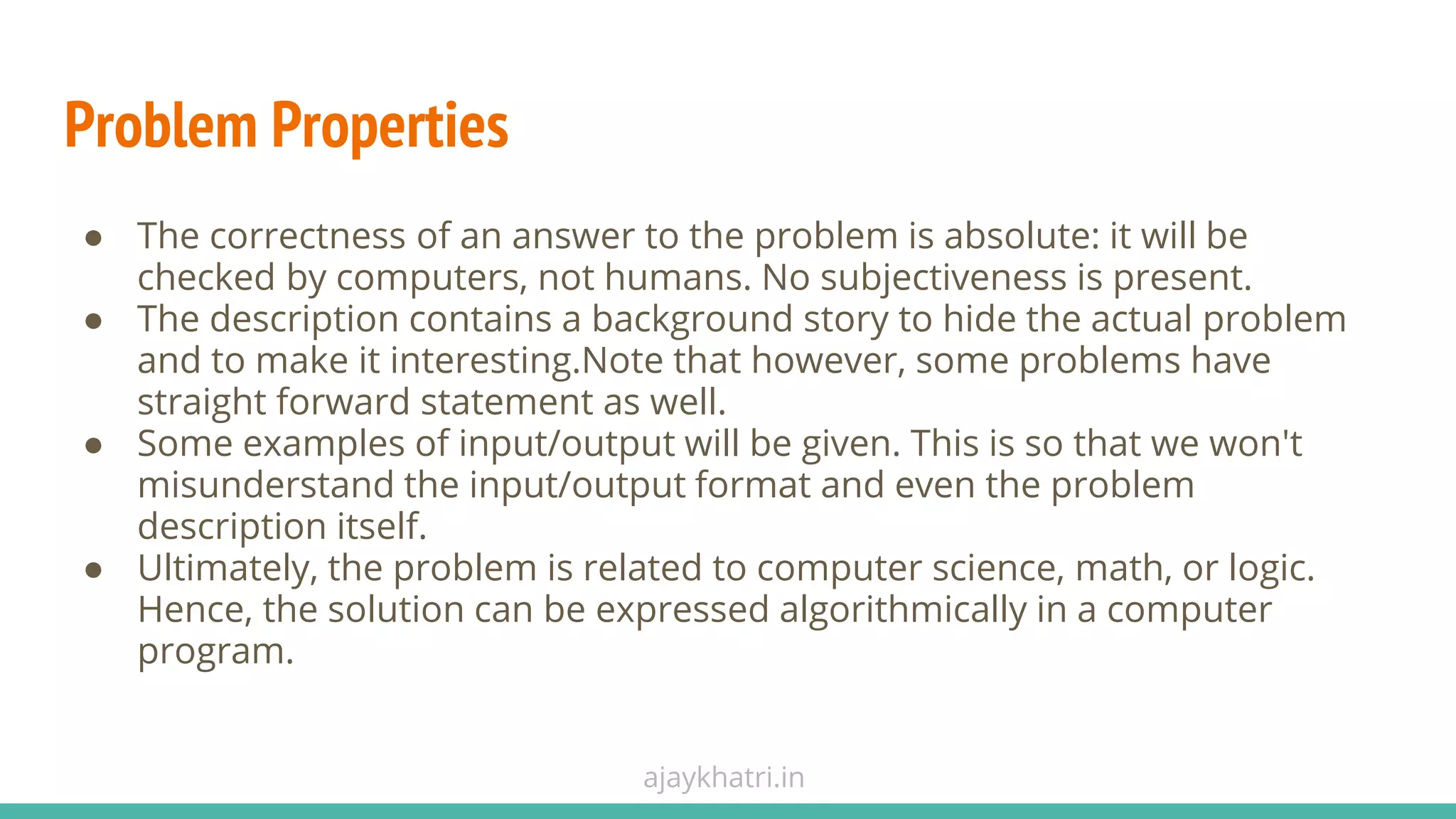 Problem Properties

● The correctness of an answer to the problem is absolute: it will be checked by computers, not humans. No subjectiveness is present.
● The description contains a background story to hide the actual problem and to make it interesting.Note that however, some problems have straight forward statement as well.
● Some examples of input/output will be given. This is so that we won't misunderstand the input/output format and even the problem description itself.
● Ultimately, the problem is related to computer science, math, or logic. Hence, the solution can be expressed algorithmically in a computer program.

ajaykhatri.in